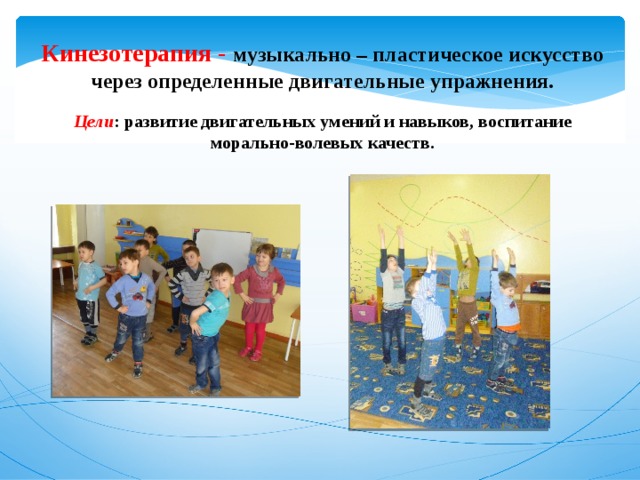 Кинезотерапия - музыкально – пластическое искусство через определенные двигательные упражнения.

Цели: развитие двигательных умений и навыков, воспитание морально-волевых качеств.